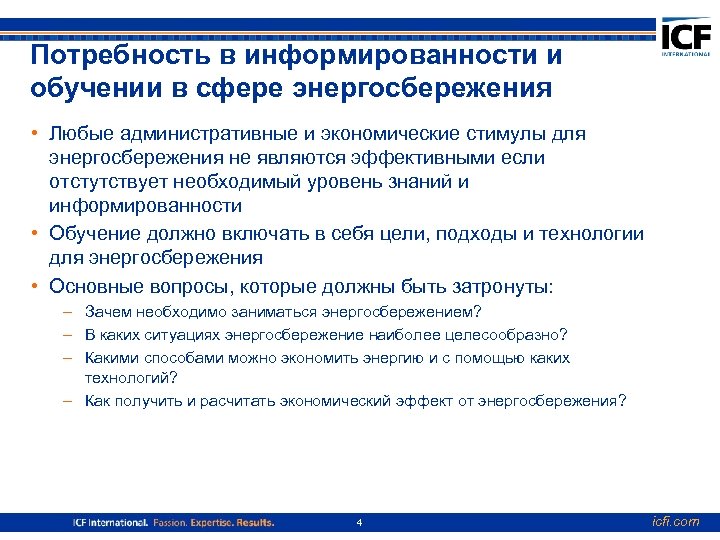 ICF INTERNATIONAL

Потребность в информированности и обучении в сфере энергосбережения

• Любые административные и экономические стимулы для энергосбережения не являются эффективными если отстутствует необходимый уровень знаний и информированности
• Обучение должно включать в себя цели, подходы и технологии для энергосбережения
• Основные вопросы, которые должны быть затронуты:
– Зачем необходимо заниматься энергосбережением?
– В каких ситуациях энергосбережение наиболее целесообразно?
– Какими способами можно экономить энергию и с помощью каких технологий?
– Как получить и расчитать экономический эффект от энергосбережения?

ICF International. Passion. Expertise. Results. 4 icfi.com